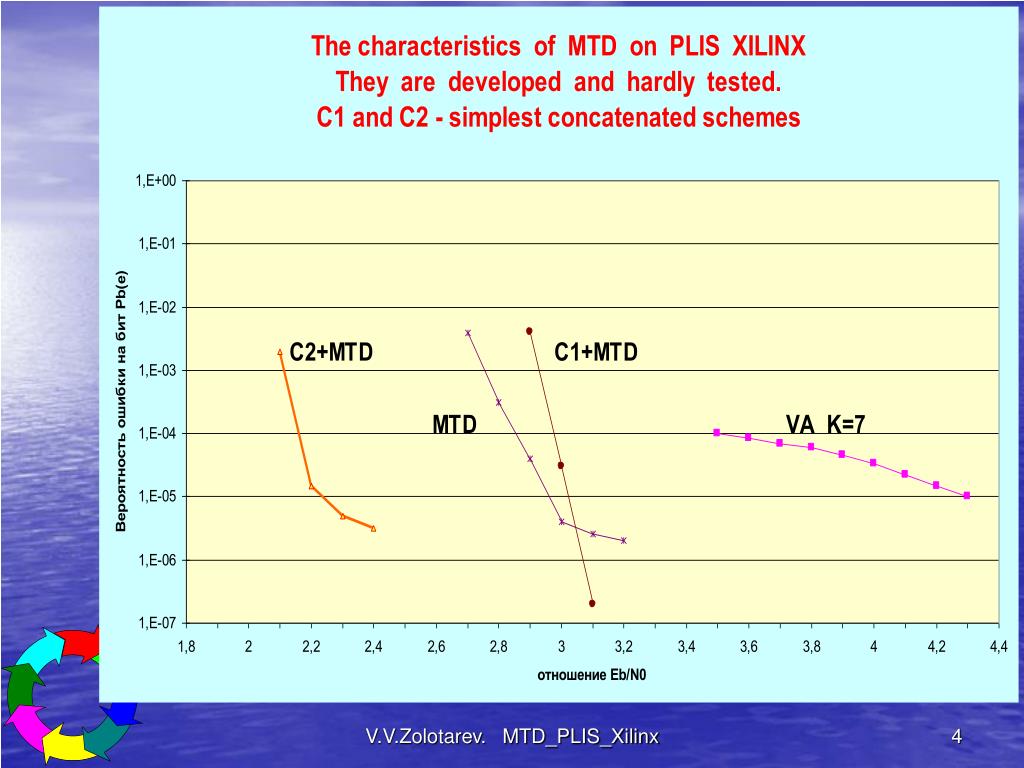 The characteristics of MTD on PLIS XILINX
They are developed and hardly tested.
C1 and C2 - simplest concatenated schemes

1,E+00
1,E-01
1,E-02
1,E-03
1,E-04
1,E-05
1,E-06
1,E-07

Вероятность ошибки на бит Pb(e)

C2+MTD
C1+MTD
MTD
VA K=7

1,8 2 2,2 2,4 2,6 2,8 3 3,2 3,4 3,6 3,8 4 4,2 4,4

отношение Eb/N0

V.V.Zolotarev. MTD_PLIS_Xilinx

4